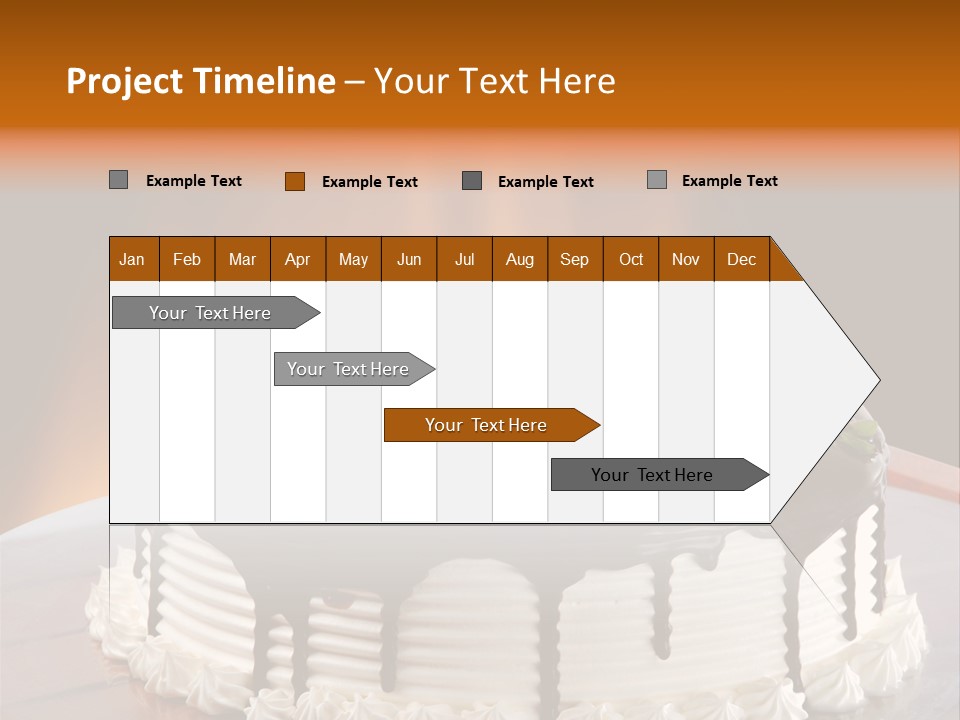 Project Timeline – Your Text Here

Example Text Example Text Example Text Example Text

| Jan | Feb | Mar | Apr | May | Jun | Jul | Aug | Sep | Oct | Nov | Dec |
|---|---|---|---|---|---|---|---|---|---|---|---|

Your Text Here

Your Text Here

Your Text Here

Your Text Here